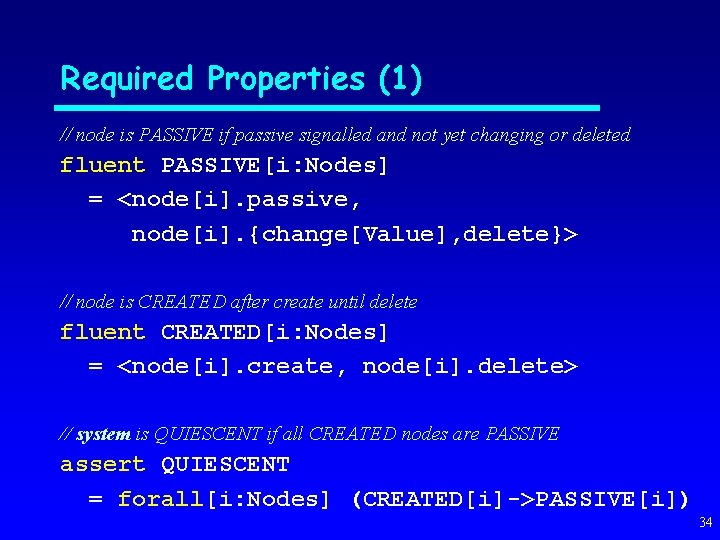 Required Properties (1)

// node is PASSIVE if passive signalled and not yet changing or deleted
fluent PASSIVE[i:Nodes]
= <node[i].passive,
node[i].{change[Value],delete}>

// node is CREATED after create until delete
fluent CREATED[i:Nodes]
= <node[i].create, node[i].delete>

// system is QUIESCENT if all CREATED nodes are PASSIVE
assert QUIESCENT
= forall[i:Nodes] (CREATED[i]->PASSIVE[i])

34